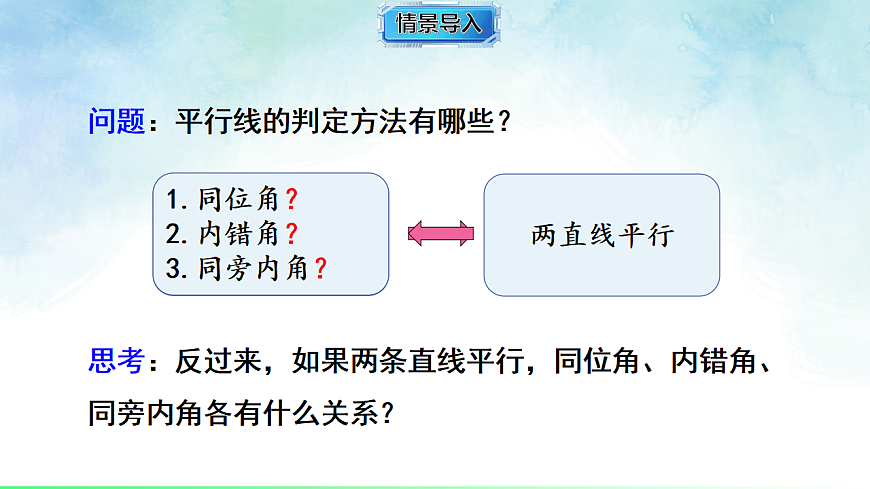 情景导入

问题：平行线的判定方法有哪些？

1. 同位角？
2. 内错角？
3. 同旁内角？

两直线平行

思考：反过来，如果两条直线平行，同位角、内错角、同旁内角各有什么关系？